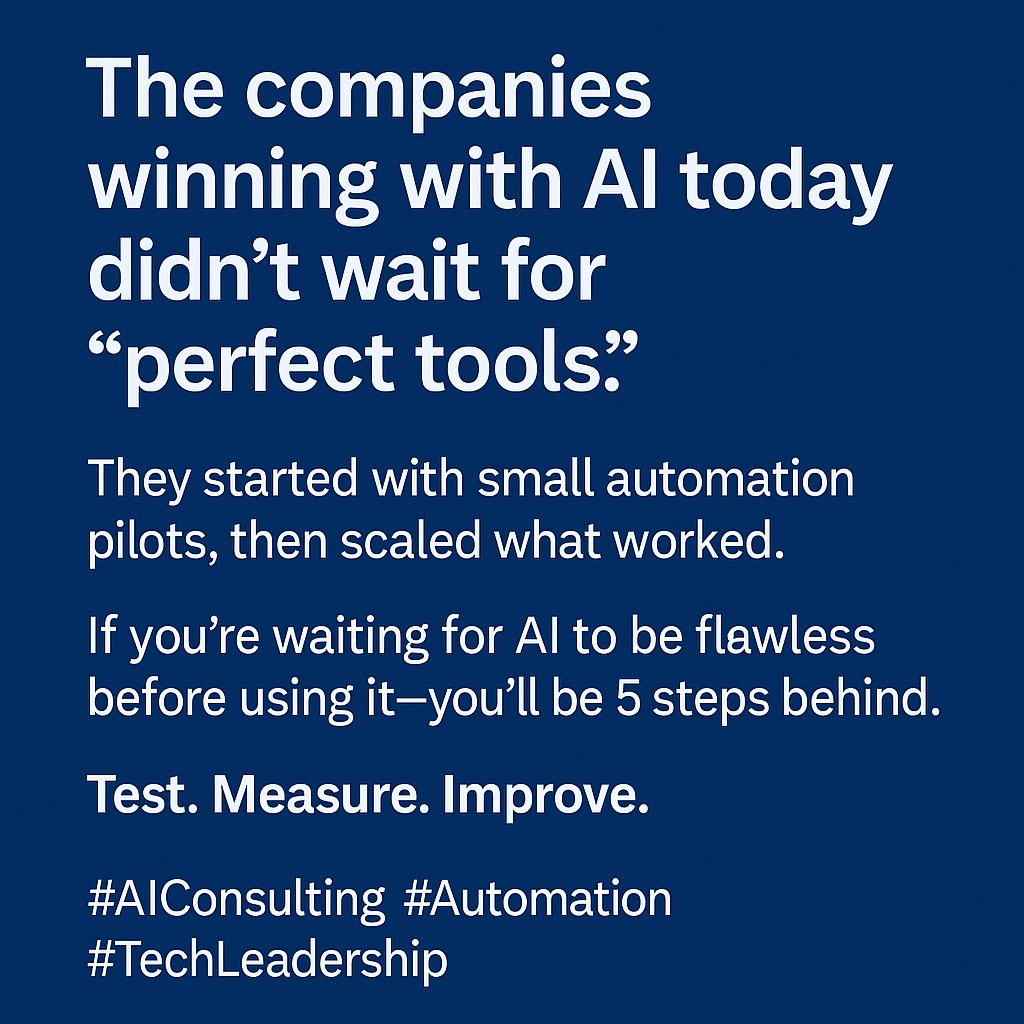 The companies winning with AI today didn’t wait for “perfect tools.”

They started with small automation pilots, then scaled what worked.

If you’re waiting for AI to be flawless before using it—you’ll be 5 steps behind.

Test. Measure. Improve.

#AIConsulting #Automation #TechLeadership